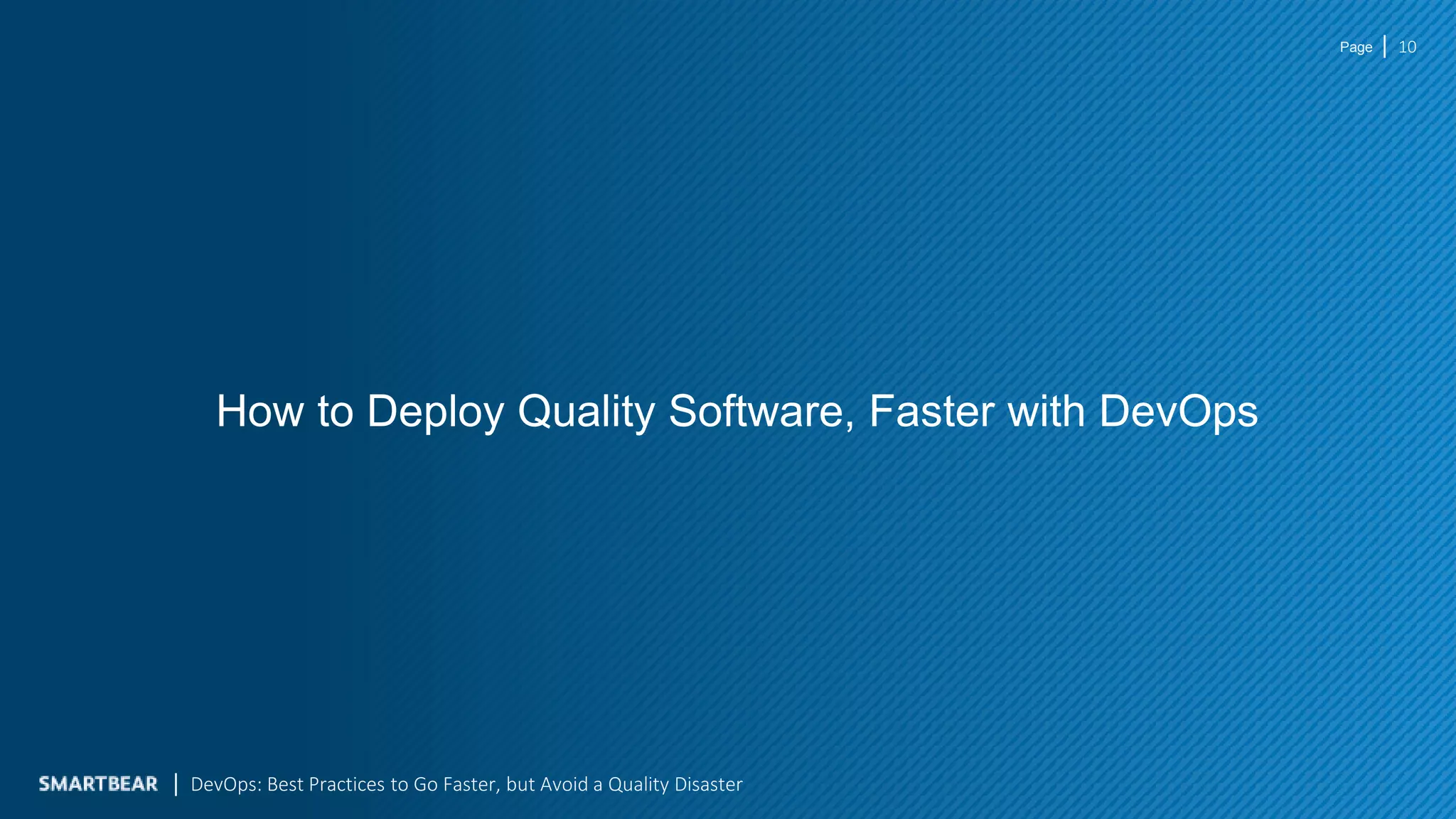 Page | 10

How to Deploy Quality Software, Faster with DevOps

SMARTBEAR | DevOps: Best Practices to Go Faster, but Avoid a Quality Disaster